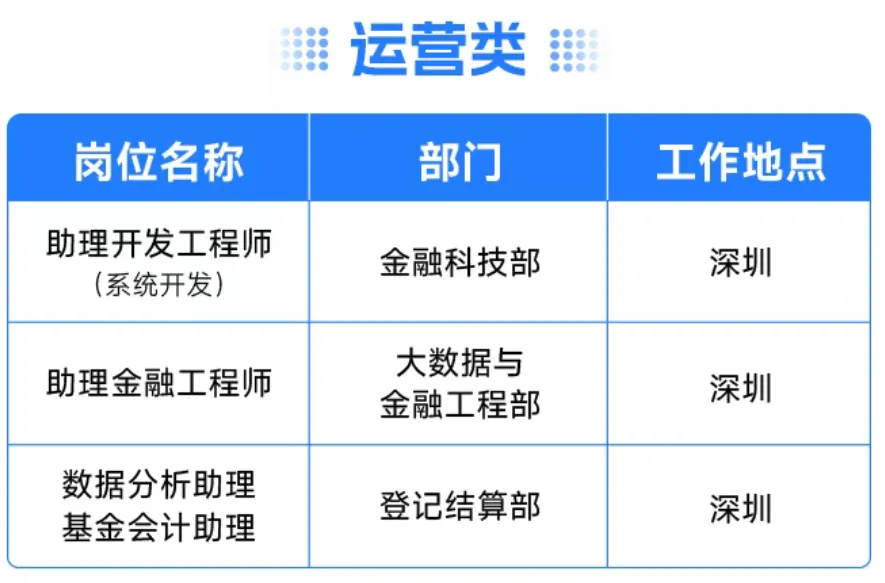 运营类

| 岗位名称 | 部门 | 工作地点 |
|---|---|---|
| 助理开发工程师（系统开发） | 金融科技部 | 深圳 |
| 助理金融工程师 | 大数据与金融工程部 | 深圳 |
| 数据分析助理 基金会计助理 | 登记结算部 | 深圳 |